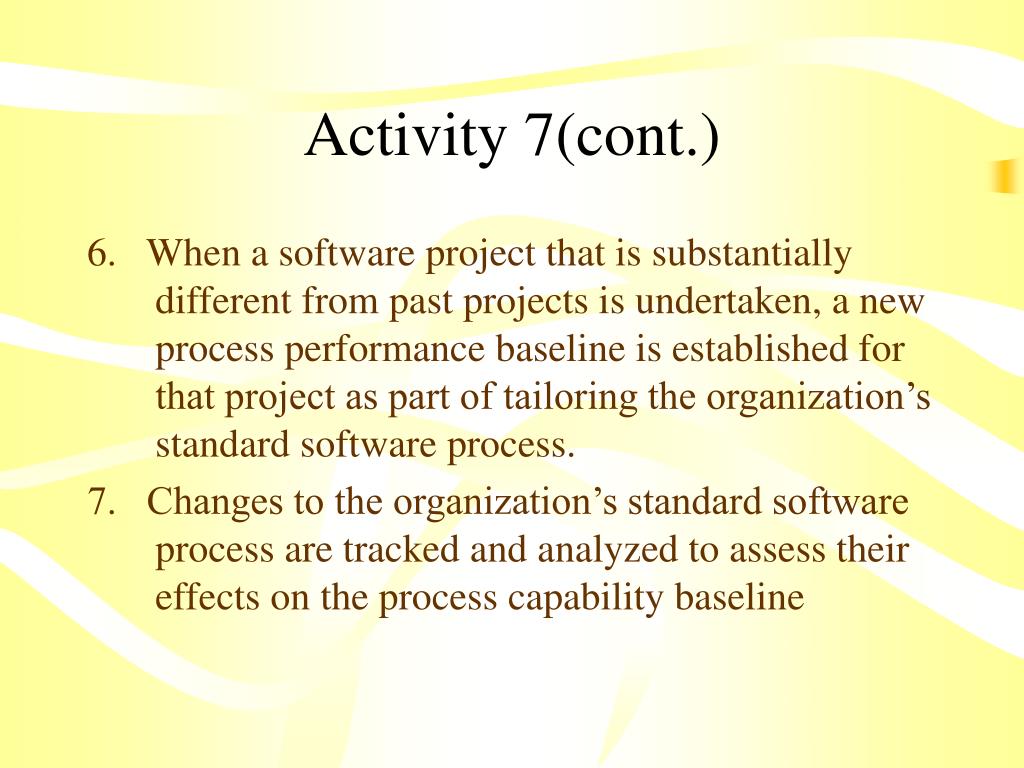 Activity 7(cont.)

6. When a software project that is substantially different from past projects is undertaken, a new process performance baseline is established for that project as part of tailoring the organization’s standard software process.

7. Changes to the organization’s standard software process are tracked and analyzed to assess their effects on the process capability baseline